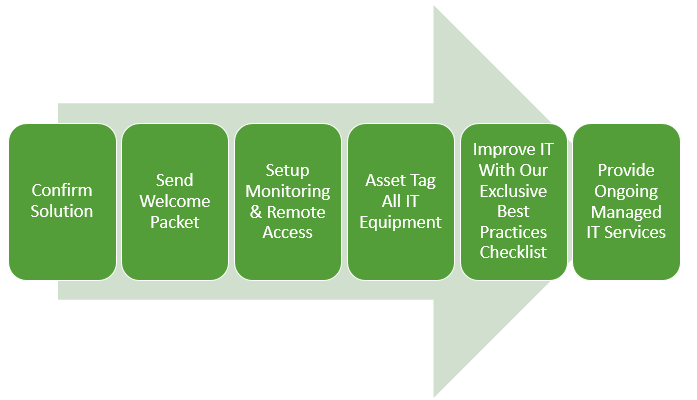 Confirm Solution

Send Welcome Packet

Setup Monitoring & Remote Access

Asset Tag All IT Equipment

Improve IT With Our Exclusive Best Practices Checklist

Provide Ongoing Managed IT Services